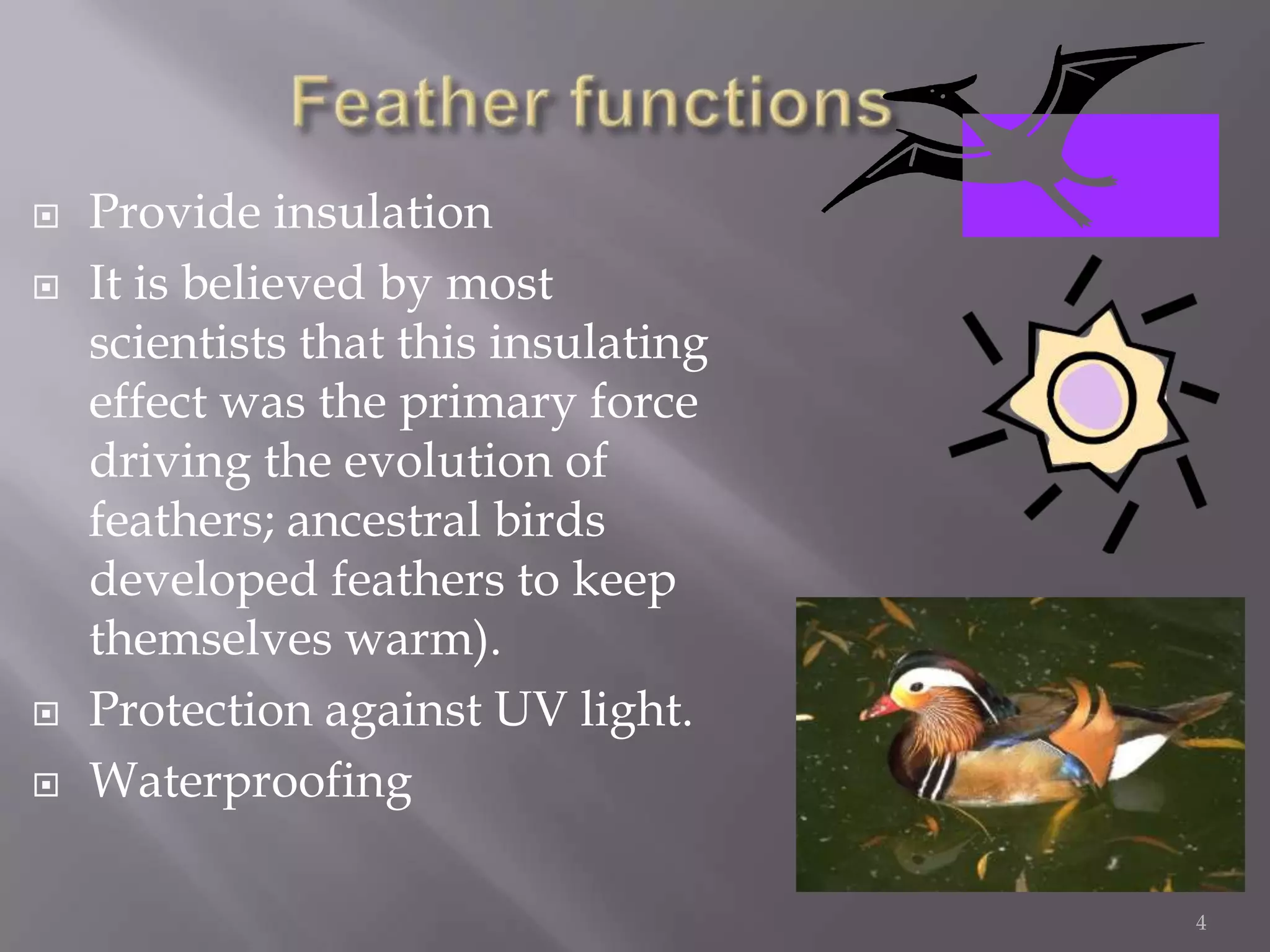 Feather functions

Provide insulation

It is believed by most scientists that this insulating effect was the primary force driving the evolution of feathers; ancestral birds developed feathers to keep themselves warm).

Protection against UV light.

Waterproofing

4